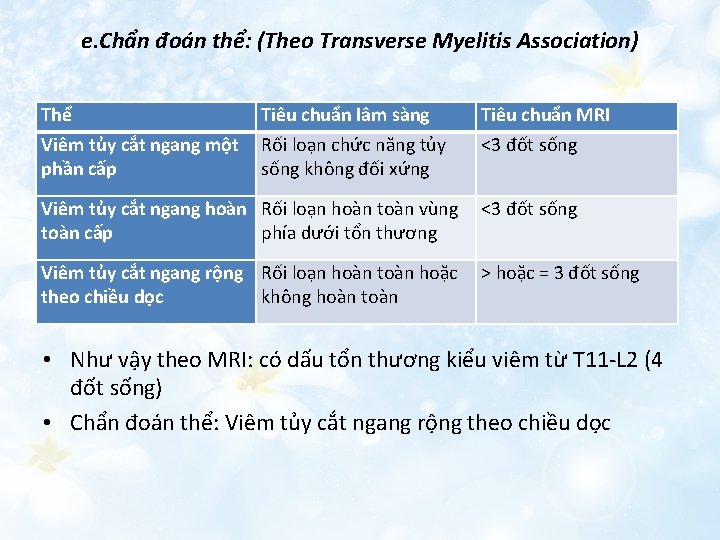 e.Chẩn đoán thể: (Theo Transverse Myelitis Association)

| Thể | Tiêu chuẩn lâm sàng | Tiêu chuẩn MRI |
|---|---|---|
| Viêm tủy cắt ngang một phần cấp | Rối loạn chức năng tủy sống không đối xứng | <3 đốt sống |
| Viêm tủy cắt ngang hoàn toàn cấp | Rối loạn hoàn toàn vùng phía dưới tổn thương | <3 đốt sống |
| Viêm tủy cắt ngang rộng theo chiều dọc | Rối loạn hoàn toàn hoặc không hoàn toàn | > hoặc = 3 đốt sống |

• Như vậy theo MRI: có dấu tổn thương kiểu viêm từ T11-L2 (4 đốt sống)

• Chẩn đoán thể: Viêm tủy cắt ngang rộng theo chiều dọc